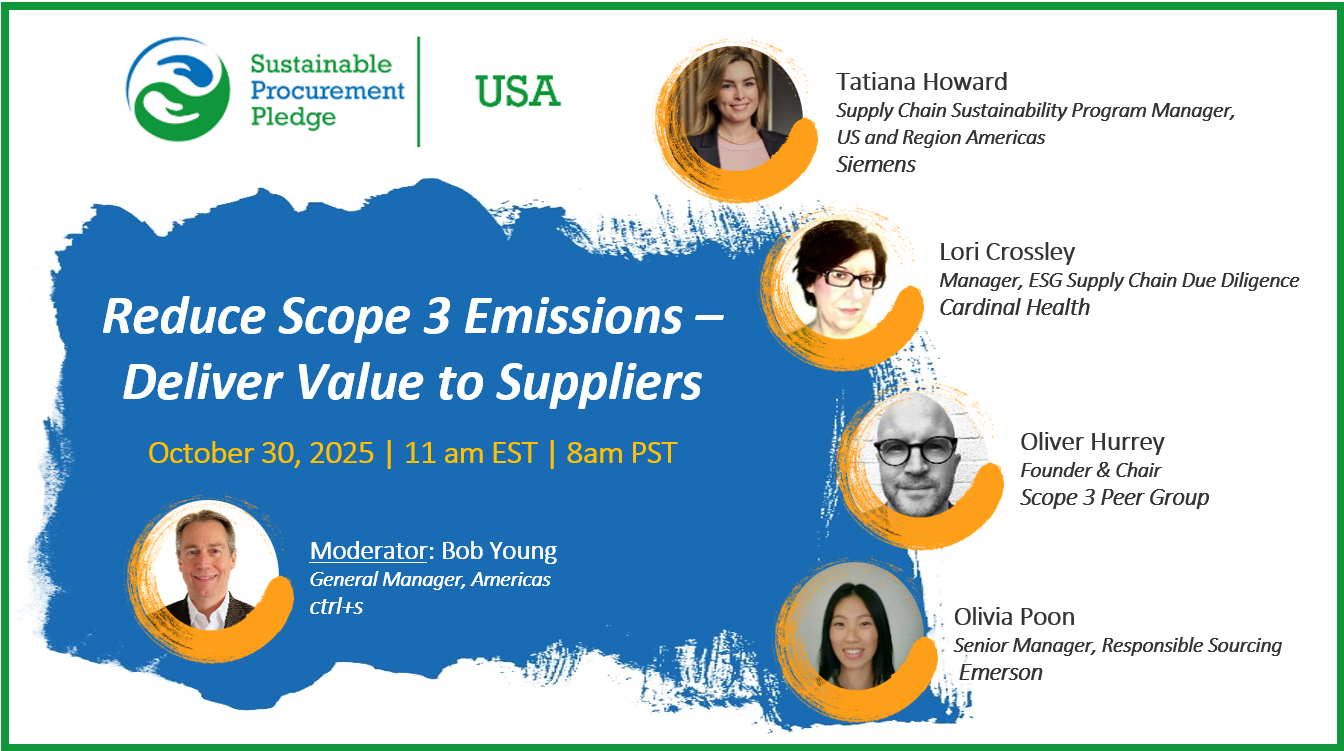 Sustainable Procurement Pledge

USA

Tatiana Howard
Supply Chain Sustainability Program Manager, US and Region Americas
Siemens

Lori Crossley
Manager, ESG Supply Chain Due Diligence
Cardinal Health

Reduce Scope 3 Emissions – Deliver Value to Suppliers

October 30, 2025 | 11 am EST | 8am PST

Oliver Hurrey
Founder & Chair
Scope 3 Peer Group

Moderator: Bob Young
General Manager, Americas
ctrl+s

Olivia Poon
Senior Manager, Responsible Sourcing
Emerson